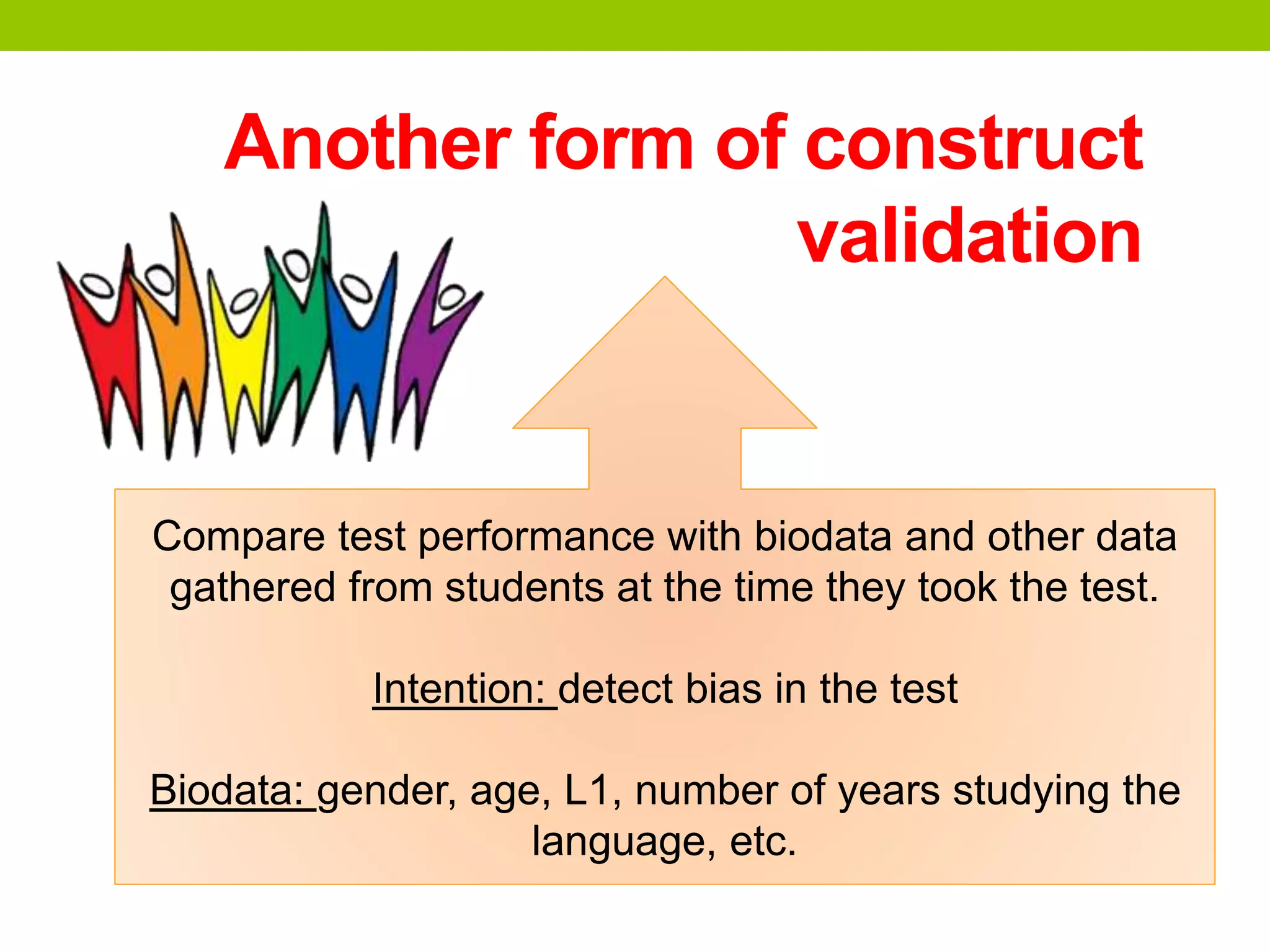 Another form of construct validation

Compare test performance with biodata and other data gathered from students at the time they took the test.

Intention: detect bias in the test

Biodata: gender, age, L1, number of years studying the language, etc.